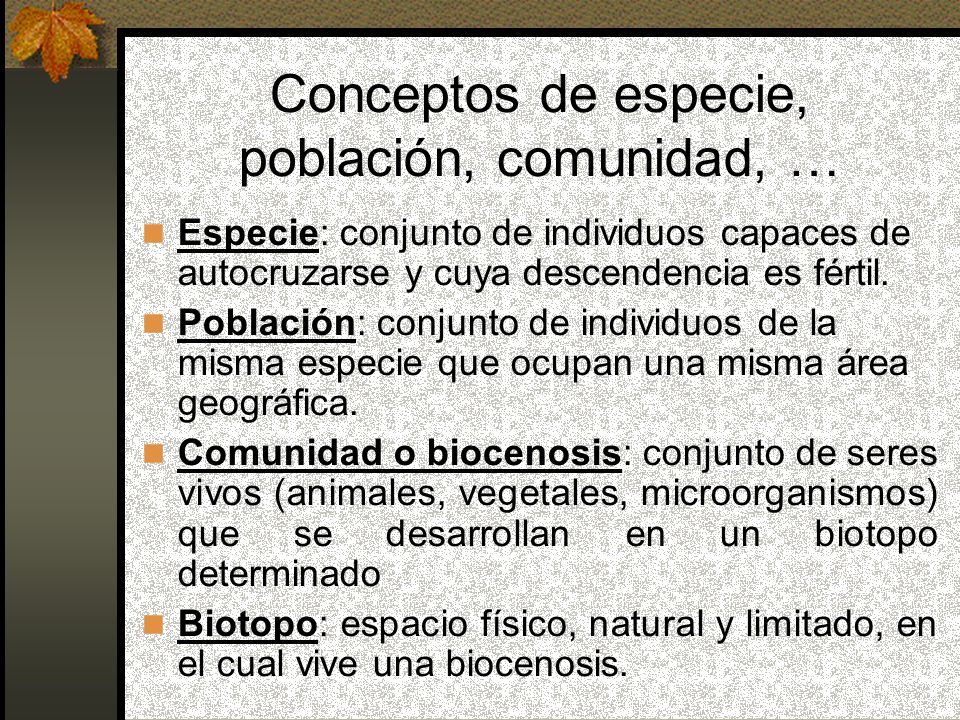 Conceptos de especie, población, comunidad, …

Especie: conjunto de individuos capaces de autocruzarse y cuya descendencia es fértil.

Población: conjunto de individuos de la misma especie que ocupan una misma área geográfica.

Comunidad o biocenosis: conjunto de seres vivos (animales, vegetales, microorganismos) que se desarrollan en un biotopo determinado

Biotopo: espacio físico, natural y limitado, en el cual vive una biocenosis.